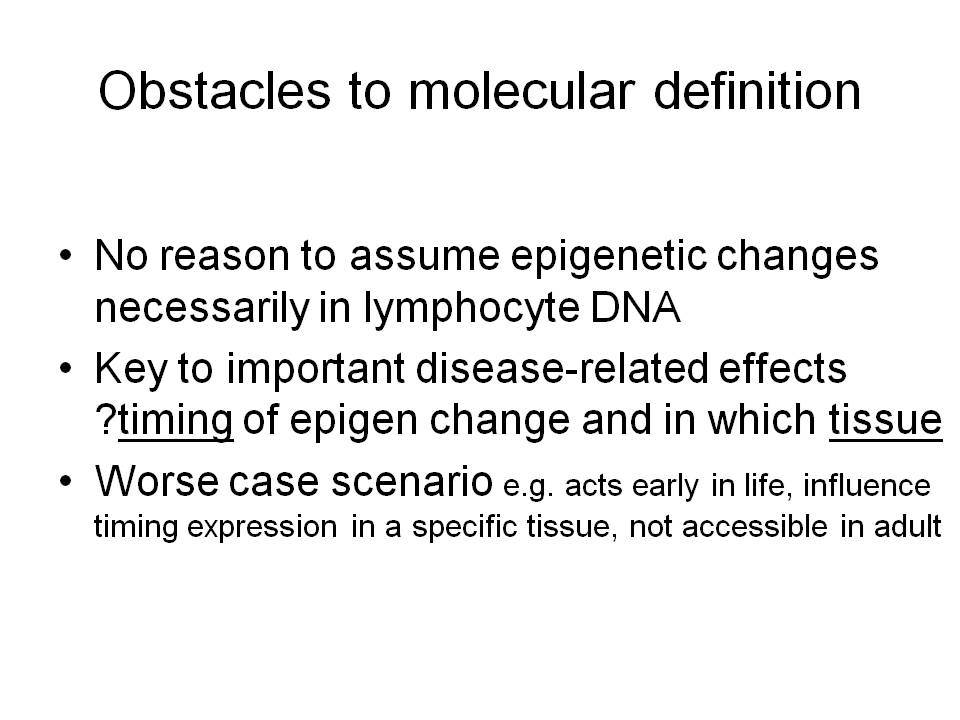 Obstacles to molecular definition

• No reason to assume epigenetic changes necessarily in lymphocyte DNA

• Key to important disease-related effects ?timing of epigen change and in which tissue

• Worse case scenario e.g. acts early in life, influence timing expression in a specific tissue, not accessible in adult